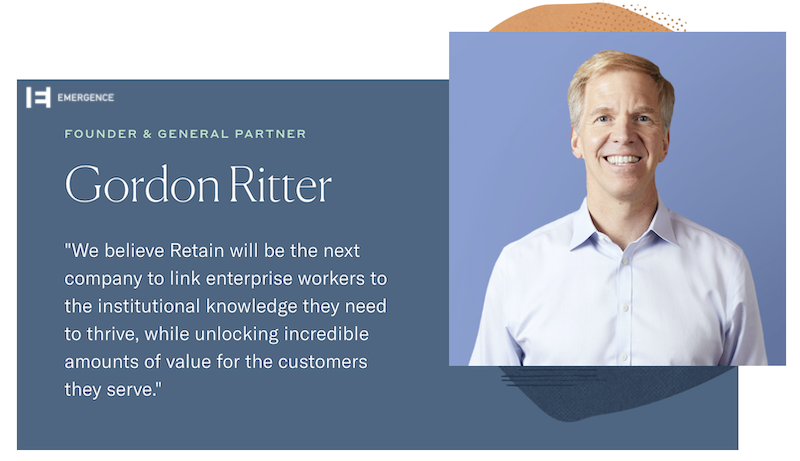 EMERGENCE

FOUNDER & GENERAL PARTNER

Gordon Ritter

"We believe Retain will be the next company to link enterprise workers to the institutional knowledge they need to thrive, while unlocking incredible amounts of value for the customers they serve."